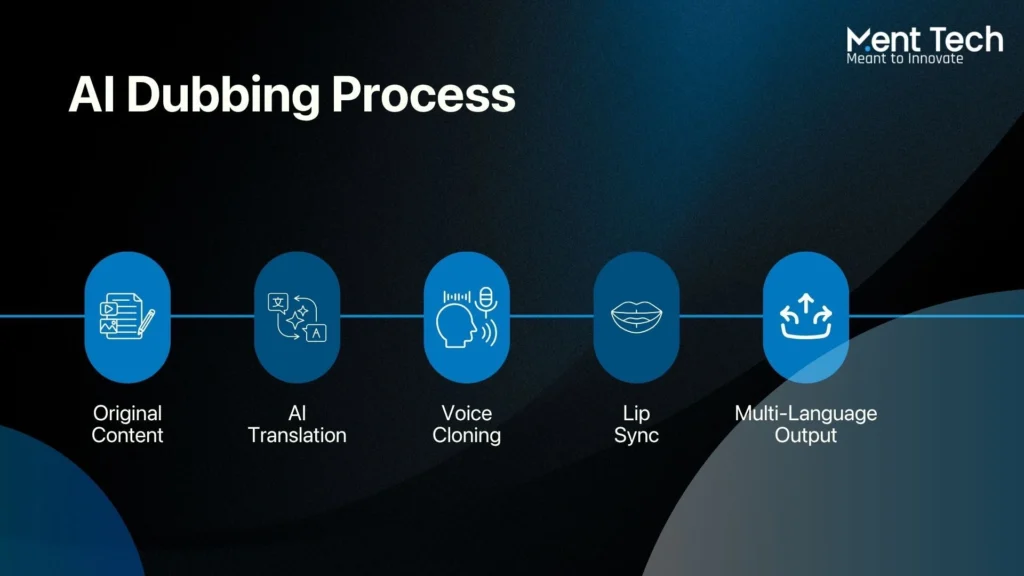 Ment Tech
Meant to Innovate

AI Dubbing Process

文

A

Original Content

AI Translation

Voice Cloning

Lip Sync

Multi-Language Output